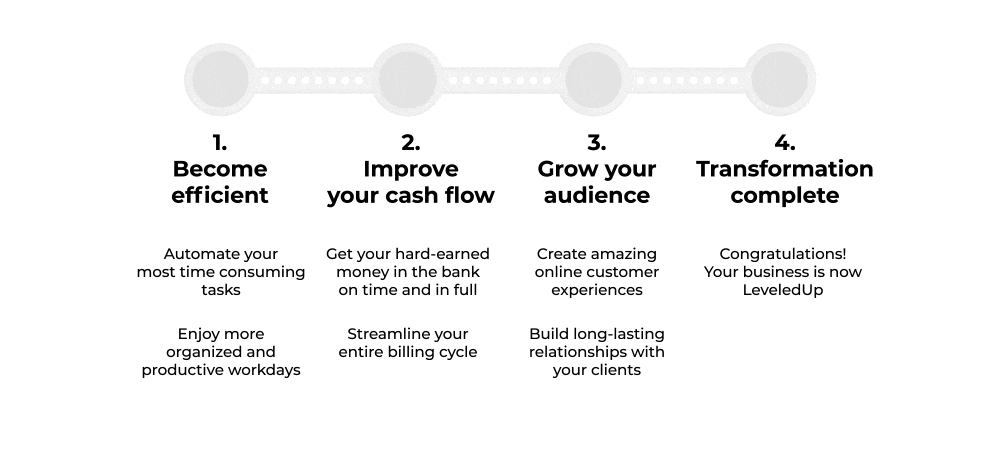 1.
Become efficient

Automate your most time consuming tasks

Enjoy more organized and productive workdays

2.
Improve your cash flow

Get your hard-earned money in the bank on time and in full

Streamline your entire billing cycle

3.
Grow your audience

Create amazing online customer experiences

Build long-lasting relationships with your clients

4.
Transformation complete

Congratulations! Your business is now LeveledUp